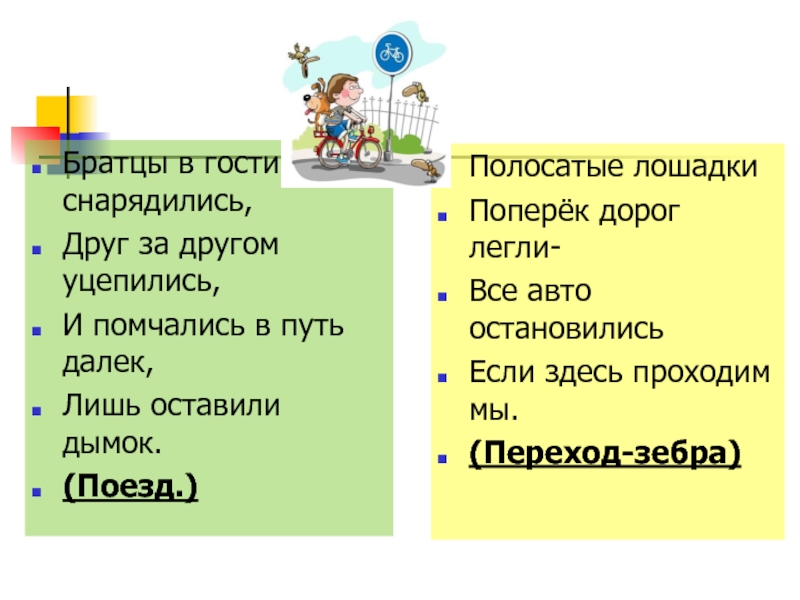 Братцы в гости снарядились,

Друг за другом уцепились,

И помчались в путь далек,

Лишь оставили дымок.

(Поезд.)

Полосатые лошадки

Поперёк дорог легли-

Все авто остановились

Если здесь проходим мы.

(Переход-зебра)